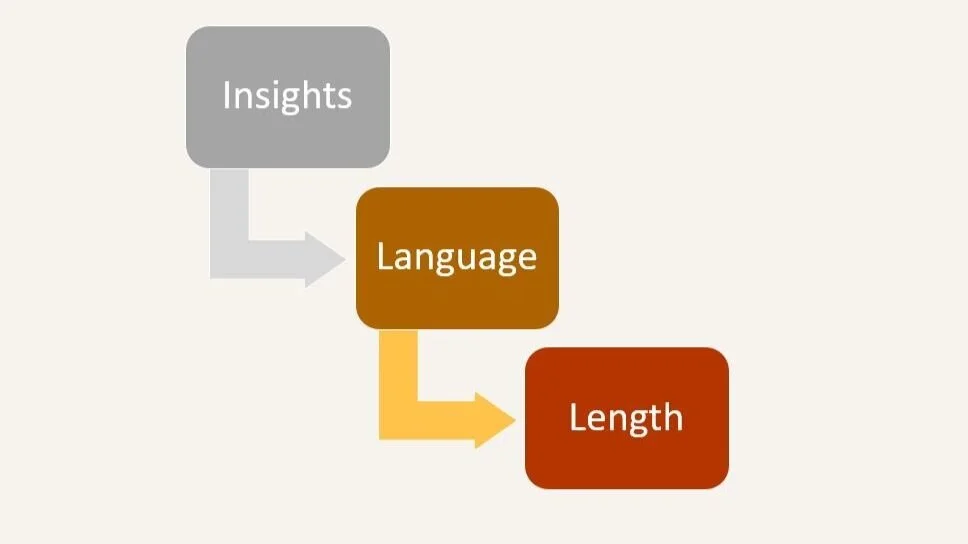 Insights

Language

Length